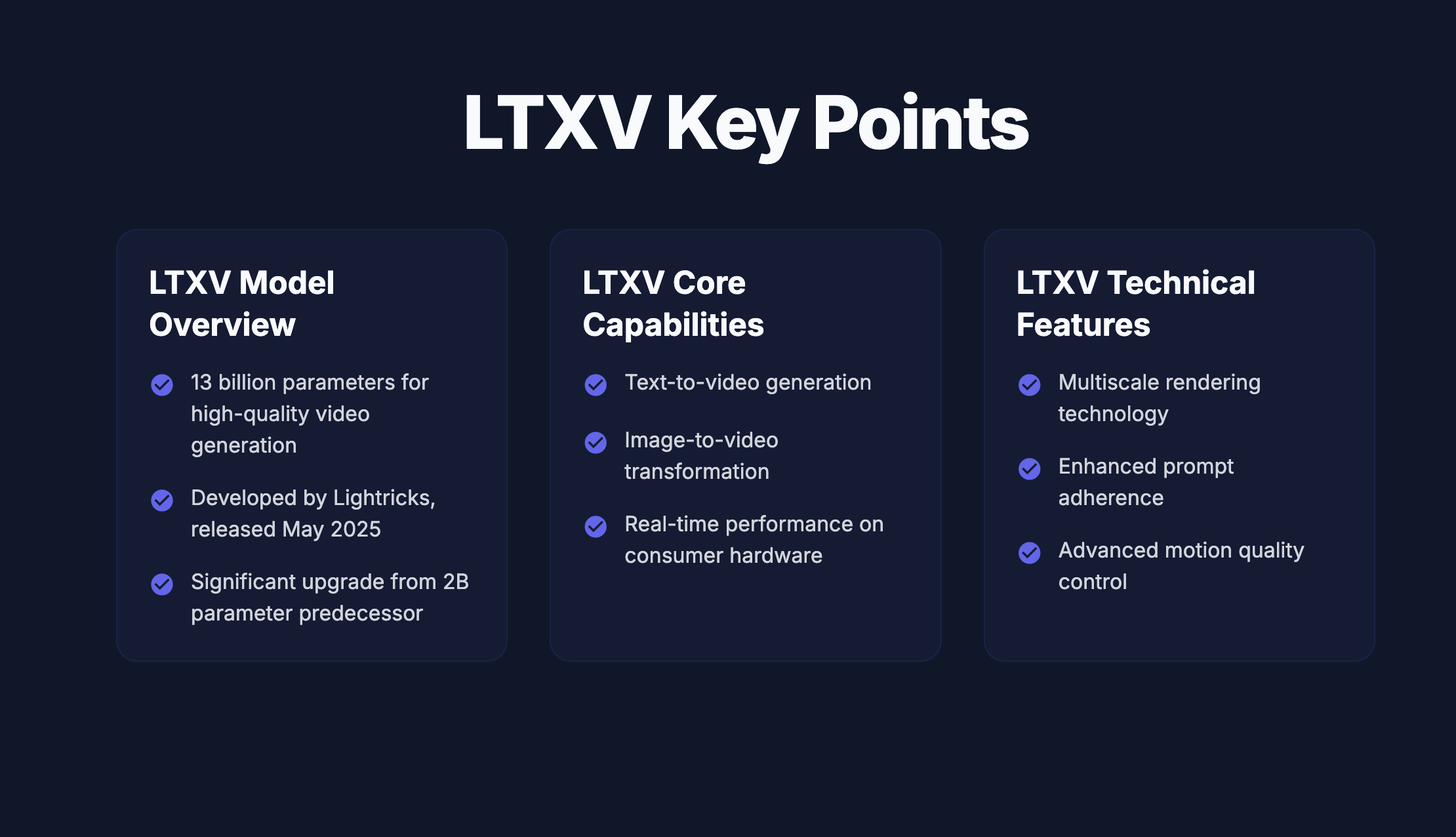 LTXV Key Points

LTXV Model Overview

13 billion parameters for high-quality video generation

Developed by Lightricks, released May 2025

Significant upgrade from 2B parameter predecessor

LTXV Core Capabilities

Text-to-video generation

Image-to-video transformation

Real-time performance on consumer hardware

LTXV Technical Features

Multiscale rendering technology

Enhanced prompt adherence

Advanced motion quality control